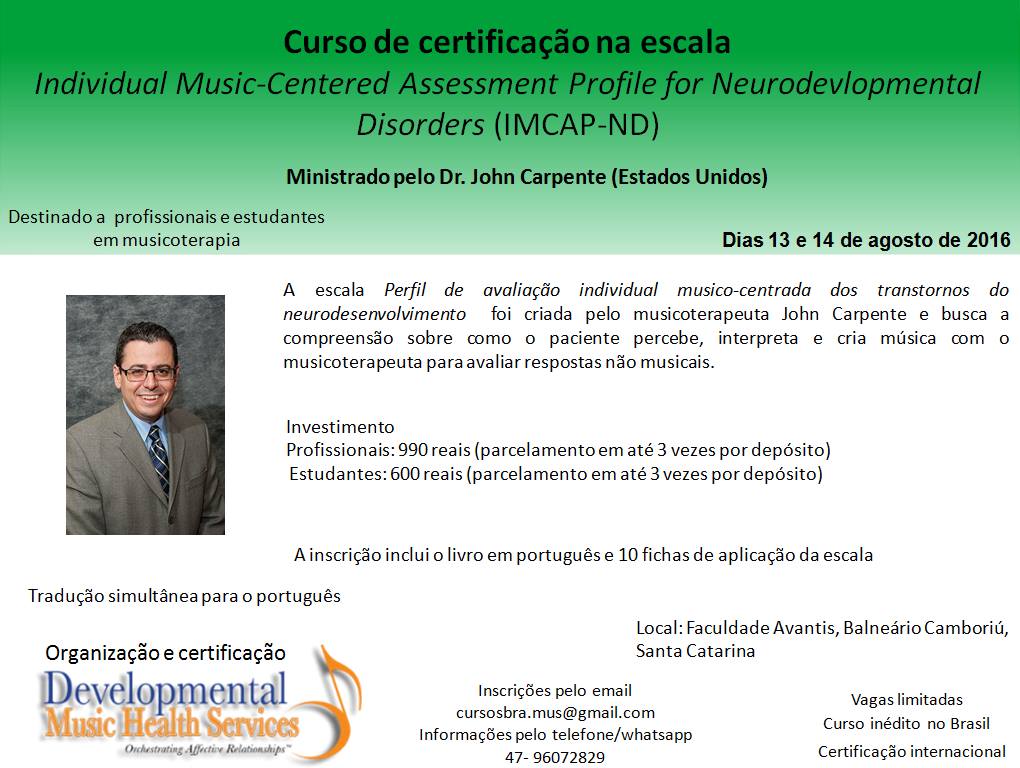 Curso de certificação na escala
Individual Music-Centered Assessment Profile for Neurodevlopmental Disorders (IMCAP-ND)

Ministrado pelo Dr. John Carpente (Estados Unidos)

Destinado a profissionais e estudantes em musicoterapia

Dias 13 e 14 de agosto de 2016

A escala Perfil de avaliação individual musico-centrada dos transtornos do neurodesenvolvimento foi criada pelo musicoterapeuta John Carpente e busca a compreensão sobre como o paciente percebe, interpreta e cria música com o musicoterapeuta para avaliar respostas não musicais.

Investimento
Profissionais: 990 reais (parcelamento em até 3 vezes por depósito)
Estudantes: 600 reais (parcelamento em até 3 vezes por depósito)

A inscrição inclui o livro em português e 10 fichas de aplicação da escala

Tradução simultânea para o português

Local: Faculdade Avantis, Balneário Camboriú, Santa Catarina

Organização e certificação

Developmental Music Health Services
Orchestrating Affective Relationships™

Inscrições pelo email
cursosbra.mus@gmail.com
Informações pelo telefone/whatsapp
47- 96072829

Vagas limitadas
Curso inédito no Brasil
Certificação internacional